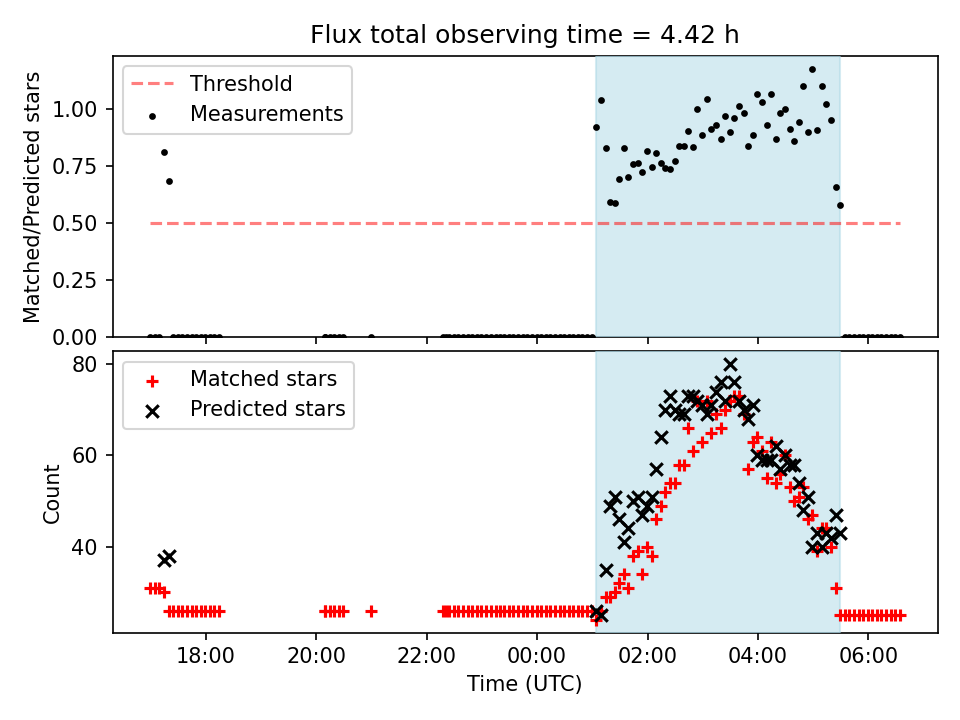 Flux total observing time = 4.42 h

Threshold
Measurements

Matched/Predicted stars

1.00
0.75
0.50
0.25
0.00

Matched stars
Predicted stars

Count

80
60
40

18:00
20:00
22:00
00:00
02:00
04:00
06:00

Time (UTC)